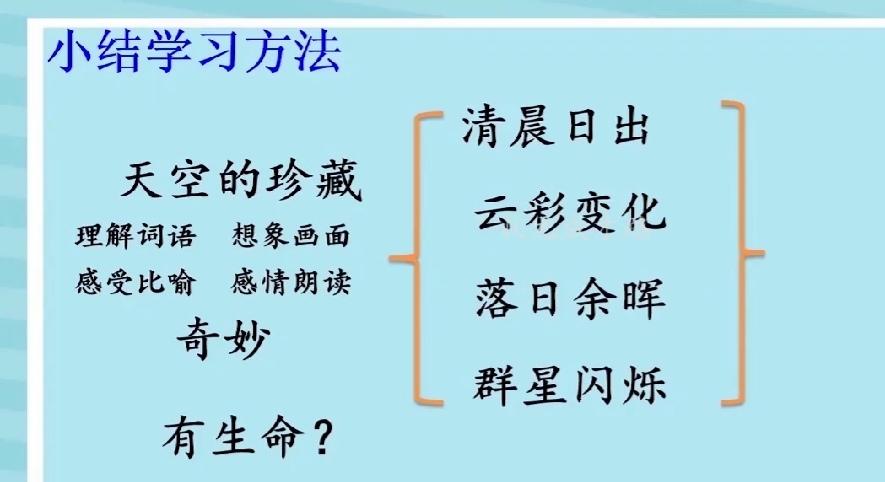 小结学习方法

天空的珍藏

理解词语　想象画面

感受比喻　感情朗读

奇妙

有生命？

清晨日出

云彩变化

落日余晖

群星闪烁